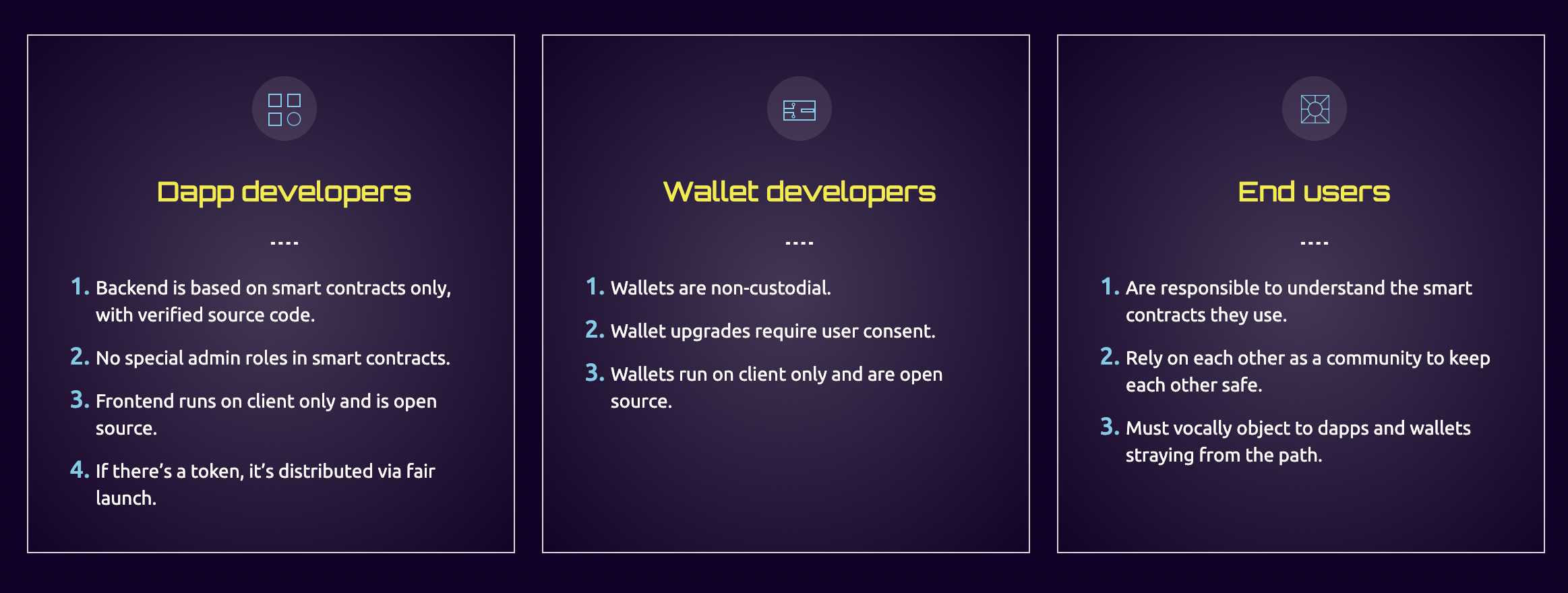 Dapp developers

----

1. Backend is based on smart contracts only, with verified source code.

2. No special admin roles in smart contracts.

3. Frontend runs on client only and is open source.

4. If there's a token, it's distributed via fair launch.

Wallet developers

----

1. Wallets are non-custodial.

2. Wallet upgrades require user consent.

3. Wallets run on client only and are open source.

End users

----

1. Are responsible to understand the smart contracts they use.

2. Rely on each other as a community to keep each other safe.

3. Must vocally object to dapps and wallets straying from the path.